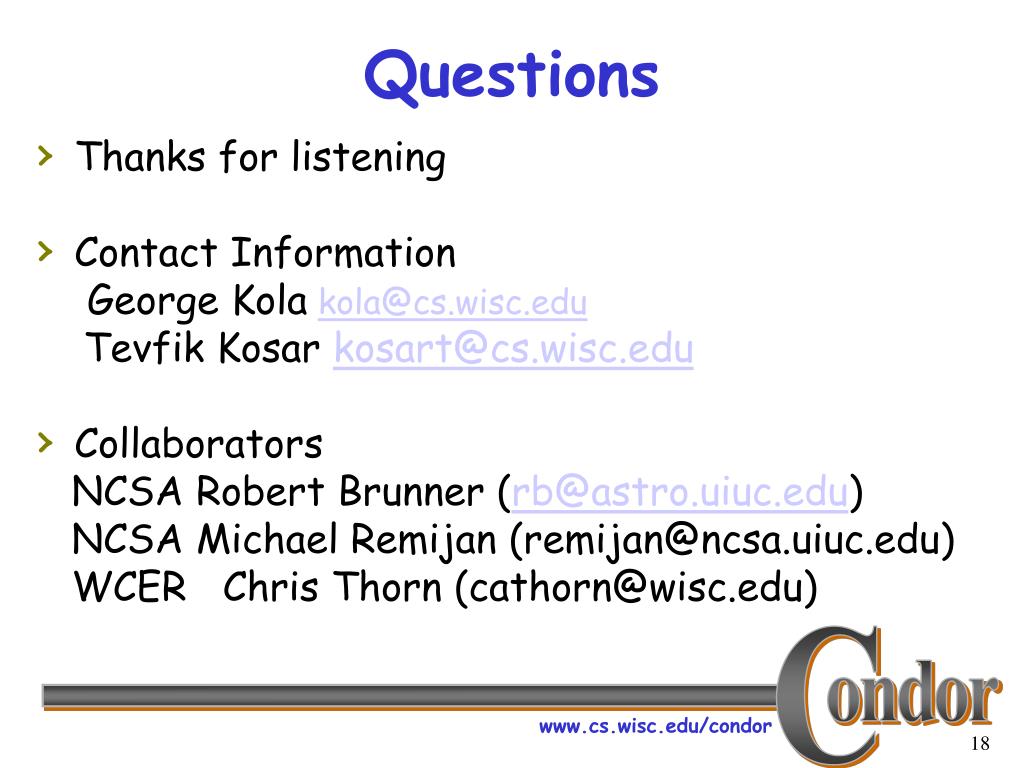 Questions

› Thanks for listening

› Contact Information
George Kola kola@cs.wisc.edu
Tevfik Kosar kosart@cs.wisc.edu

› Collaborators
NCSA Robert Brunner (rb@astro.uiuc.edu)
NCSA Michael Remijan (remijan@ncsa.uiuc.edu)
WCER Chris Thorn (cathorn@wisc.edu)

www.cs.wisc.edu/condor

Condor

18